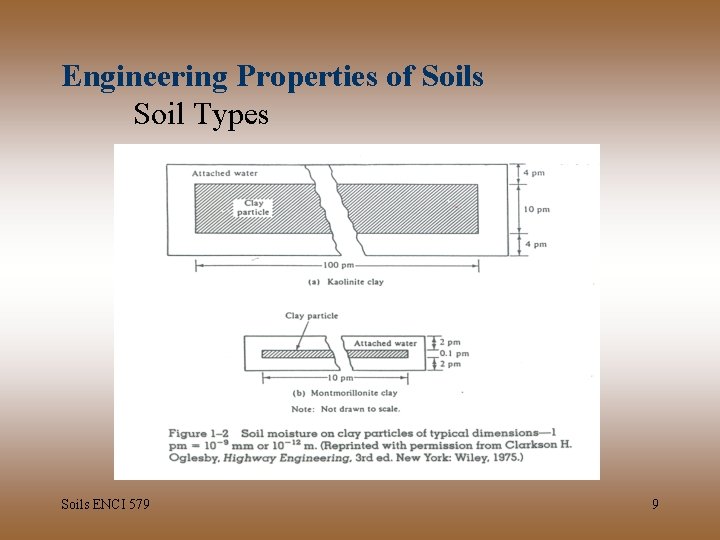 Engineering Properties of Soils

Soil Types

Attached water

Clay particle

4 pm

10 pm

4 pm

100 pm

(a) Kaolinite clay

Clay particle

Attached water

2 pm

0.1 pm

2 pm

10 pm

(b) Montmorillonite clay

Note: Not drawn to scale.

Figure 1–2 Soil moisture on clay particles of typical dimensions—1 pm = $10^{-9}$ mm or $10^{-12}$ m. (Reprinted with permission from Clarkson H. Oglesby, Highway Engineering, 3rd ed. New York: Wiley, 1975.)

Soils ENCI 579

9